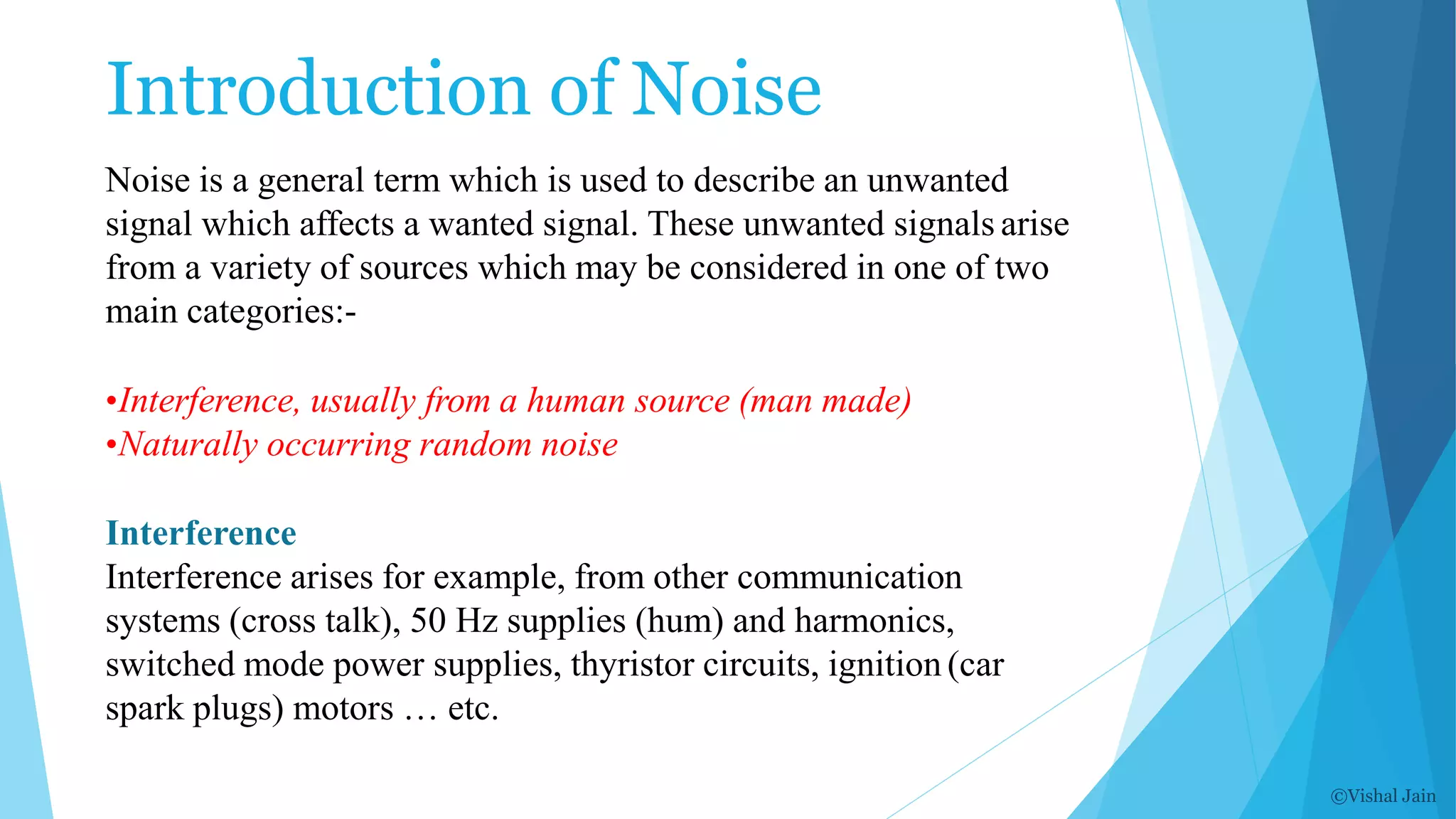 Introduction of Noise

Noise is a general term which is used to describe an unwanted signal which affects a wanted signal. These unwanted signals arise from a variety of sources which may be considered in one of two main categories:-

•Interference, usually from a human source (man made)
•Naturally occurring random noise

Interference
Interference arises for example, from other communication systems (cross talk), 50 Hz supplies (hum) and harmonics, switched mode power supplies, thyristor circuits, ignition (car spark plugs) motors … etc.

©Vishal Jain